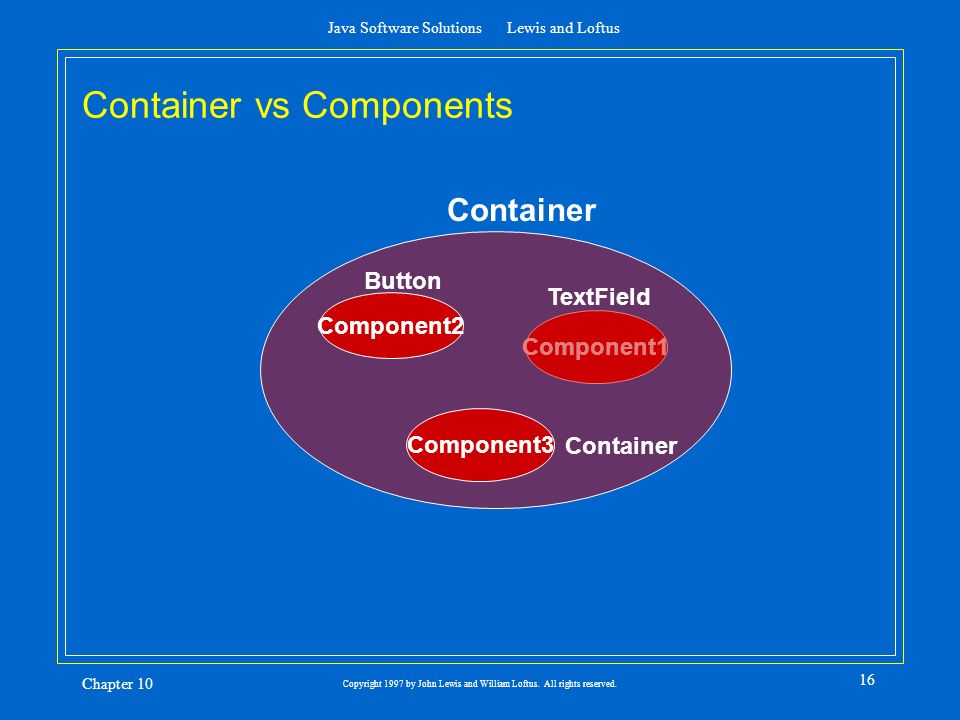 Java Software Solutions Lewis and Loftus

Container vs Components

Container

Button

Component2

TextField

Component1

Component3

Container

Chapter 10

Copyright 1997 by John Lewis and William Loftus. All rights reserved.

16